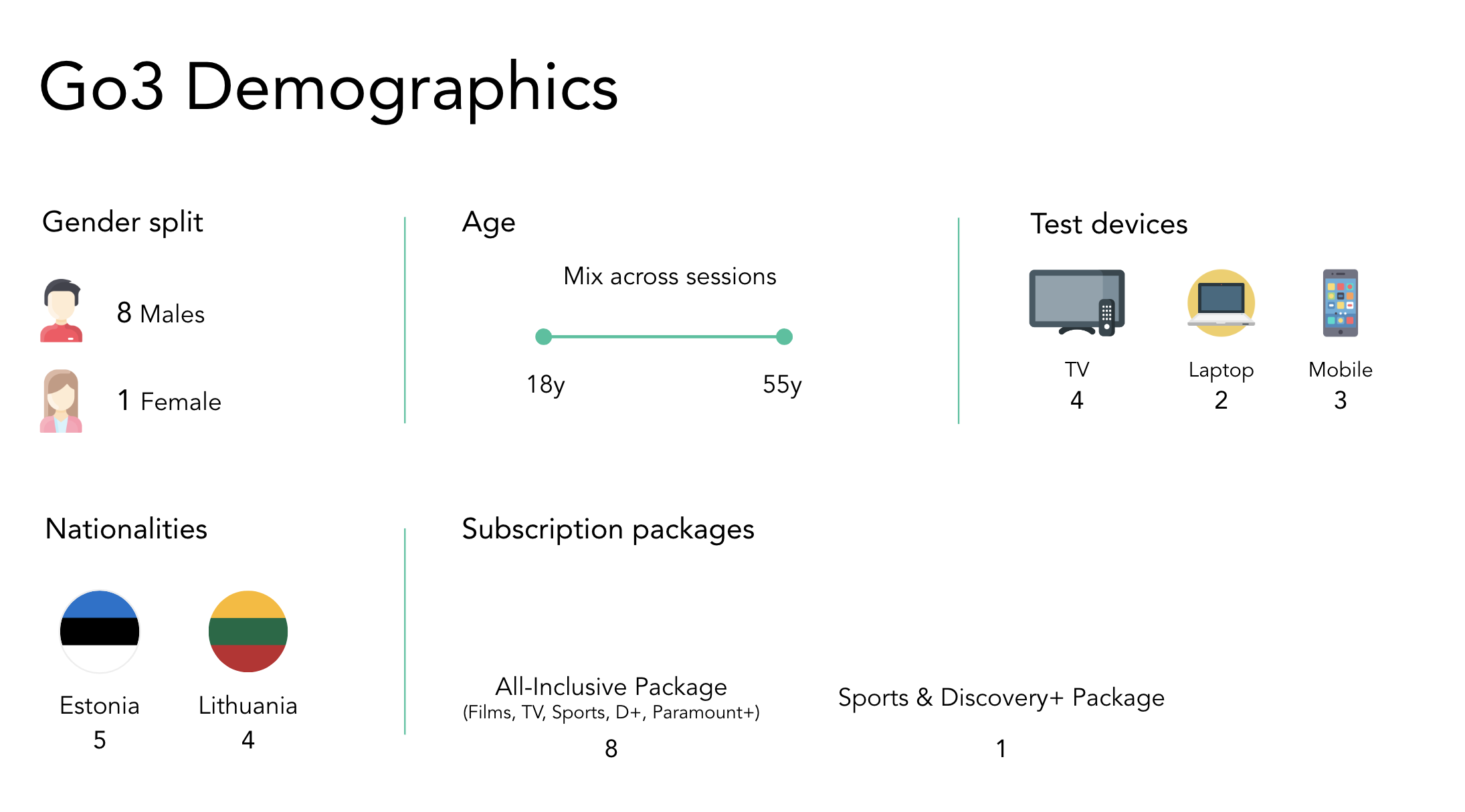 Go3 Demographics

Gender split

8 Males

1 Female

Age

Mix across sessions

18y

55y

Test devices

TV
4

Laptop
2

Mobile
3

Nationalities

Estonia
5

Lithuania
4

Subscription packages

All-Inclusive Package
(Films, TV, Sports, D+, Paramount+)
8

Sports & Discovery+ Package
1